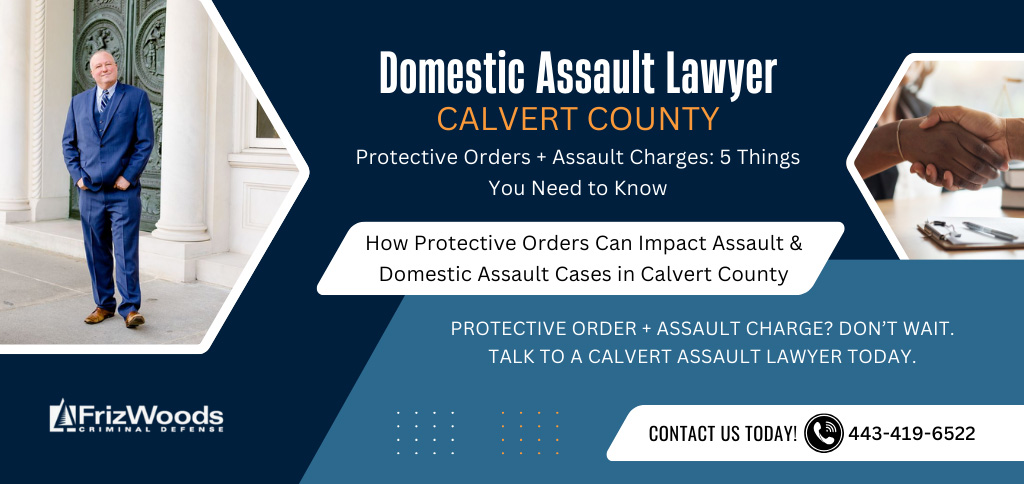 Domestic Assault Lawyer
CALVERT COUNTY

Protective Orders + Assault Charges: 5 Things You Need to Know

How Protective Orders Can Impact Assault & Domestic Assault Cases in Calvert County

PROTECTIVE ORDER + ASSAULT CHARGE? DON'T WAIT. TALK TO A CALVERT ASSAULT LAWYER TODAY.

FrizWoods
CRIMINAL DEFENSE

CONTACT US TODAY! 443-419-6522